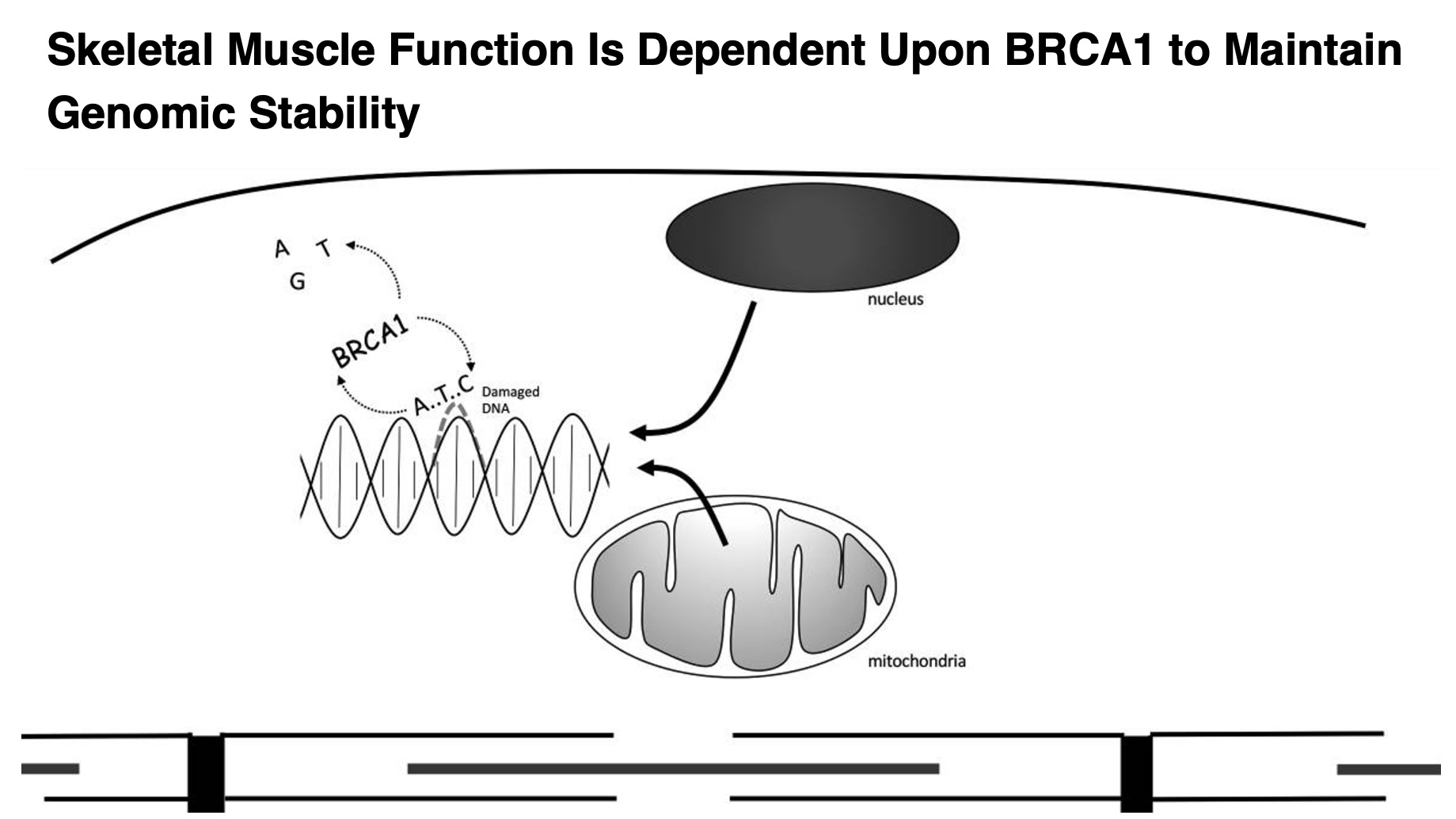 Skeletal Muscle Function Is Dependent Upon BRCA1 to Maintain Genomic Stability

A T
G

BRCA1

A..T..C

Damaged DNA

nucleus

mitochondria